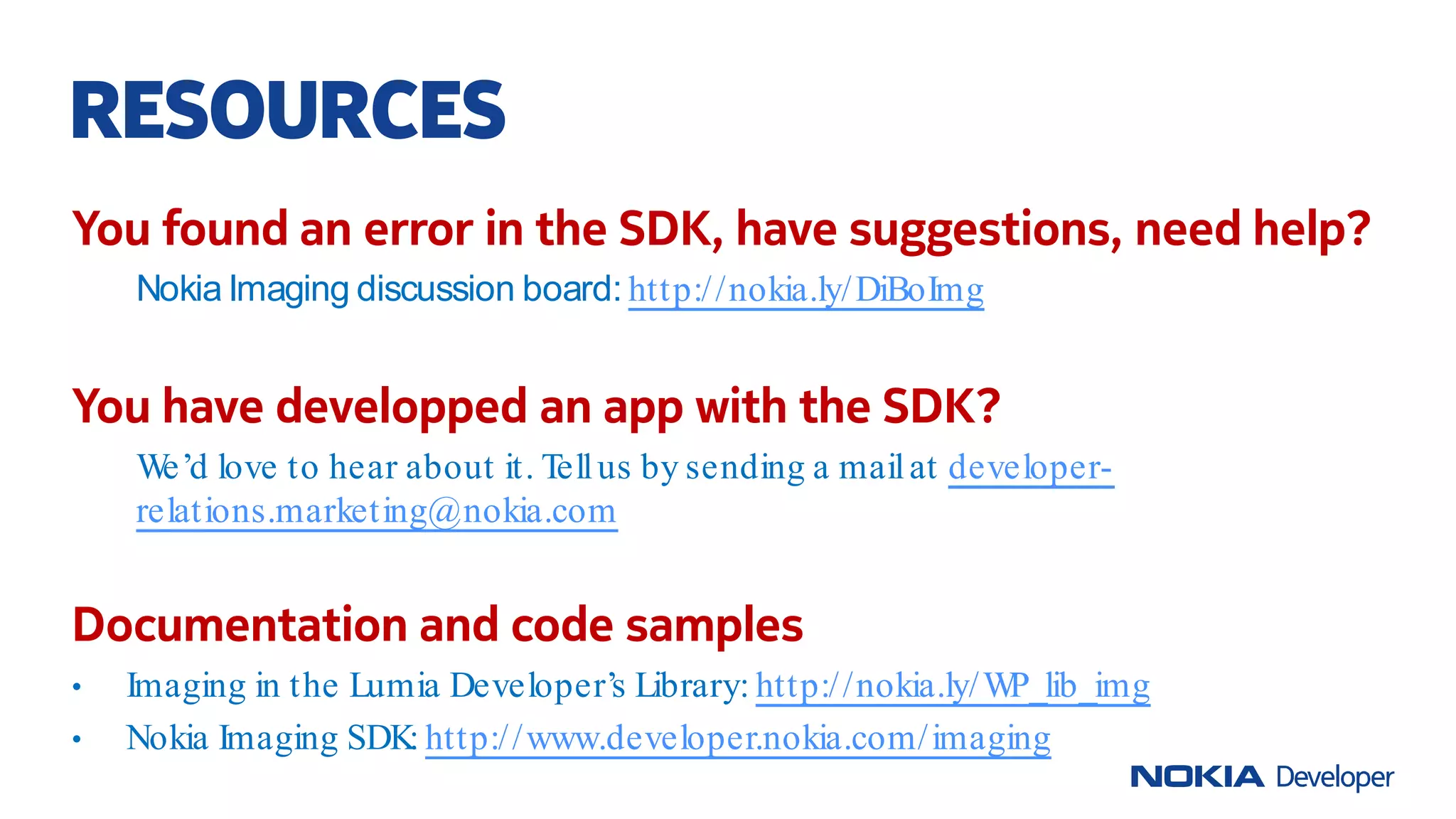 RESOURCES

You found an error in the SDK, have suggestions, need help?

Nokia Imaging discussion board: http://nokia.ly/DiBoImg

You have developped an app with the SDK?

We'd love to hear about it. Tell us by sending a mail at developer-relations.marketing@nokia.com

Documentation and code samples

• Imaging in the Lumia Developer's Library: http://nokia.ly/WP_lib_img
• Nokia Imaging SDK: http://www.developer.nokia.com/imaging

NOKIA Developer